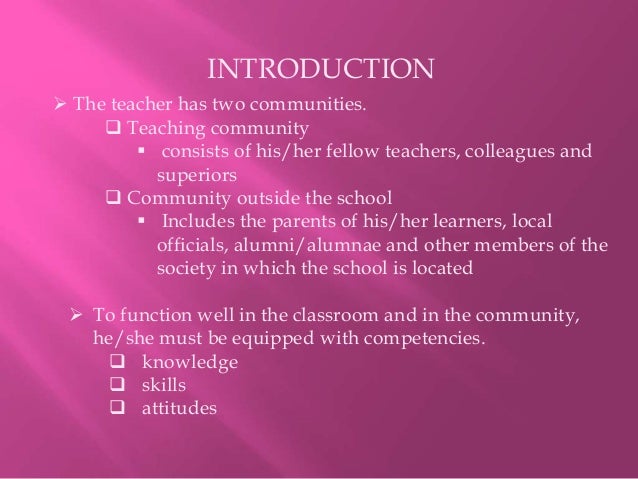 INTRODUCTION

➢ The teacher has two communities.
❑ Teaching community
▪ consists of his/her fellow teachers, colleagues and superiors
❑ Community outside the school
▪ Includes the parents of his/her learners, local officials, alumni/alumnae and other members of the society in which the school is located

➢ To function well in the classroom and in the community, he/she must be equipped with competencies.
❑ knowledge
❑ skills
❑ attitudes